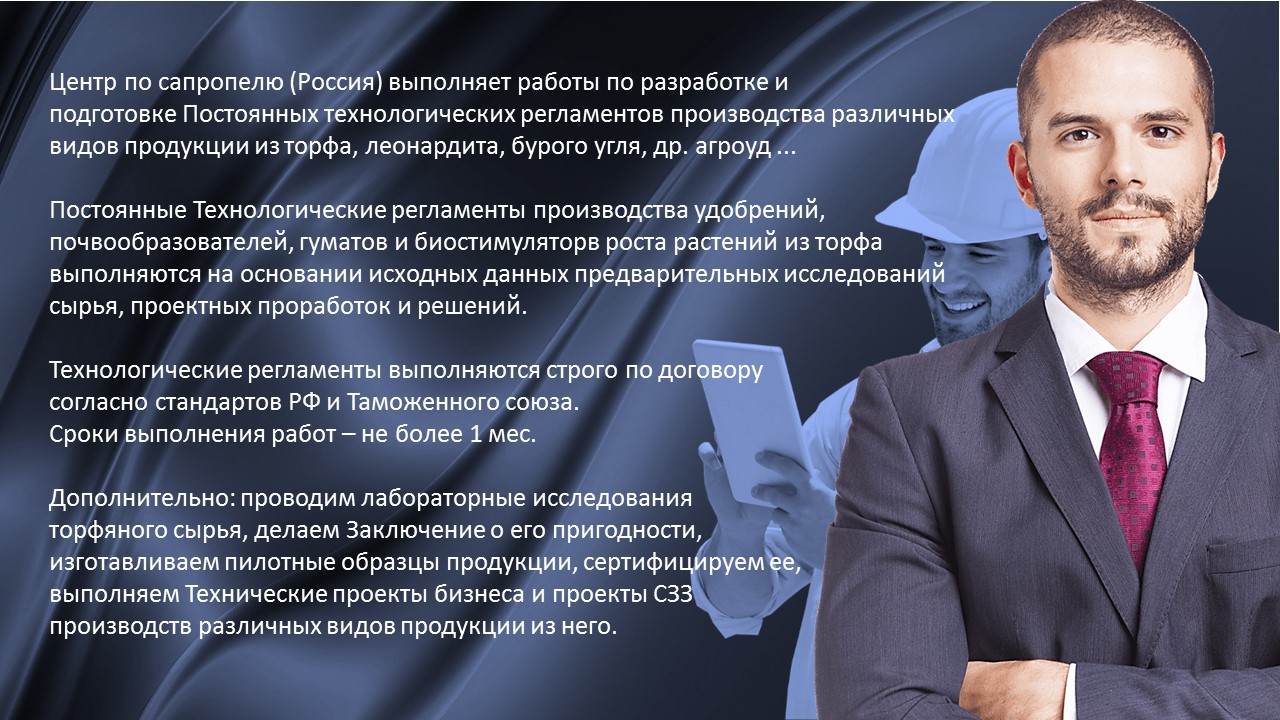 Центр по сапропелю (Россия) выполняет работы по разработке и подготовке Постоянных технологических регламентов производства различных видов продукции из торфа, леонардита, бурого угля, др. агроуд ...

Постоянные Технологические регламенты производства удобрений, почвообразователей, гуматов и биостимуляторв роста растений из торфа выполняются на основании исходных данных предварительных исследований сырья, проектных проработок и решений.

Технологические регламенты выполняются строго по договору согласно стандартов РФ и Таможенного союза.
Сроки выполнения работ – не более 1 мес.

Дополнительно: проводим лабораторные исследования торфяного сырья, делаем Заключение о его пригодности, изготавливаем пилотные образцы продукции, сертифицируем ее, выполняем Технические проекты бизнеса и проекты СЗЗ производств различных видов продукции из него.